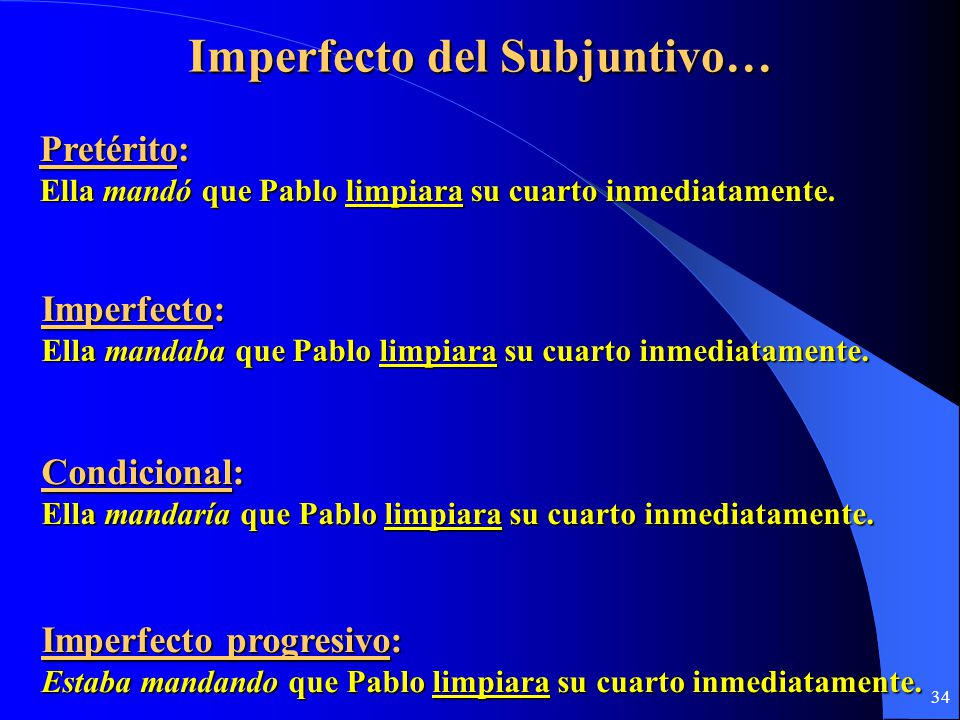 Imperfecto del Subjuntivo…

Pretérito:
Ella mandó que Pablo limpiara su cuarto inmediatamente.

Imperfecto:
Ella mandaba que Pablo limpiara su cuarto inmediatamente.

Condicional:
Ella mandaría que Pablo limpiara su cuarto inmediatamente.

Imperfecto progresivo:
Estaba mandando que Pablo limpiara su cuarto inmediatamente.

34